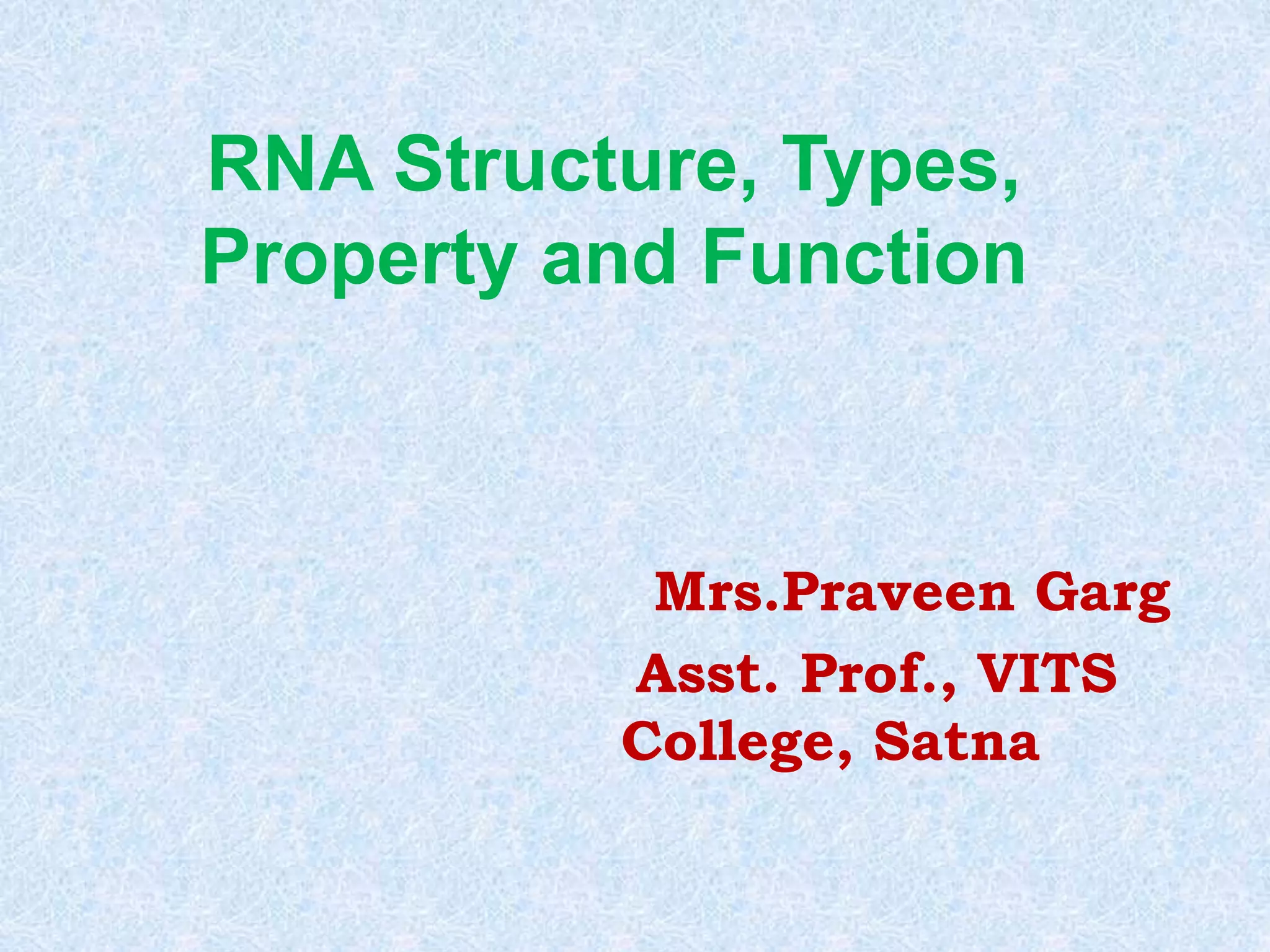 RNA Structure, Types, Property and Function

Mrs.Praveen Garg

Asst. Prof., VITS College, Satna